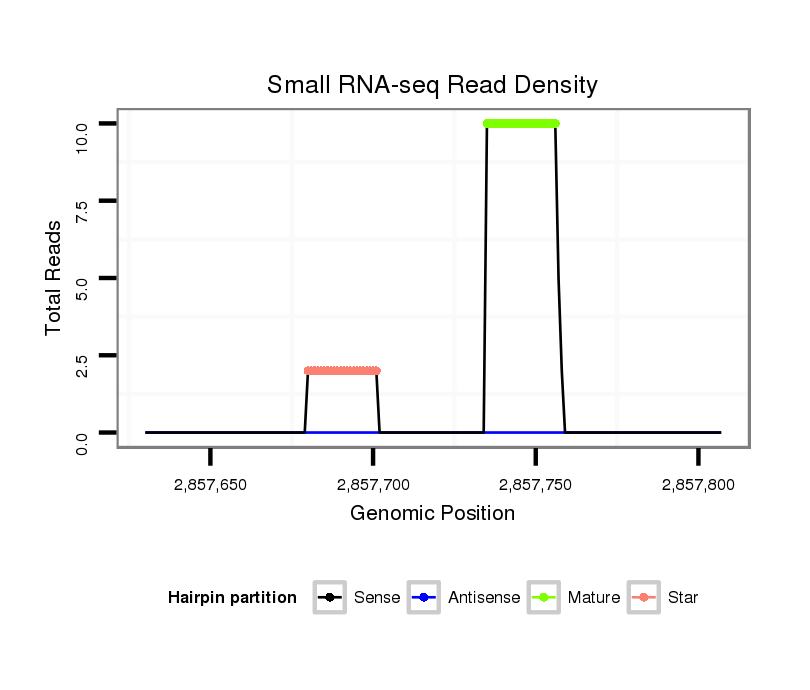 Small RNA-seq Read Density

Total Reads

10.0
7.5
5.0
2.5
0.0

2,857,650
2,857,700
2,857,750
2,857,800

Genomic Position

Hairpin partition
Sense
Antisense
Mature
Star